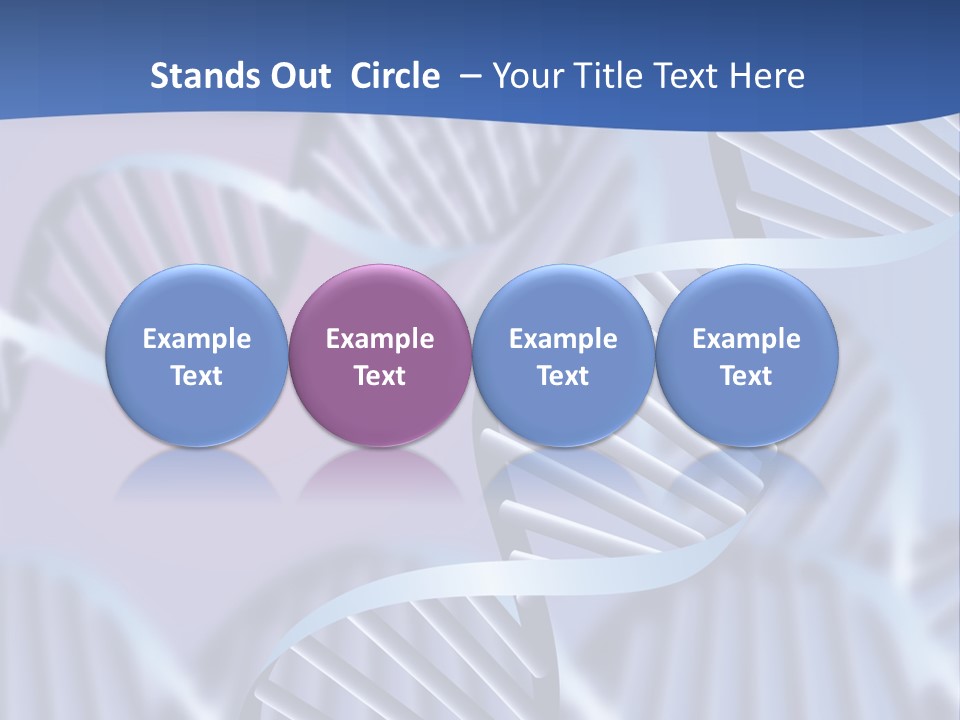 Stands Out Circle – Your Title Text Here

Example Text

Example Text

Example Text

Example Text